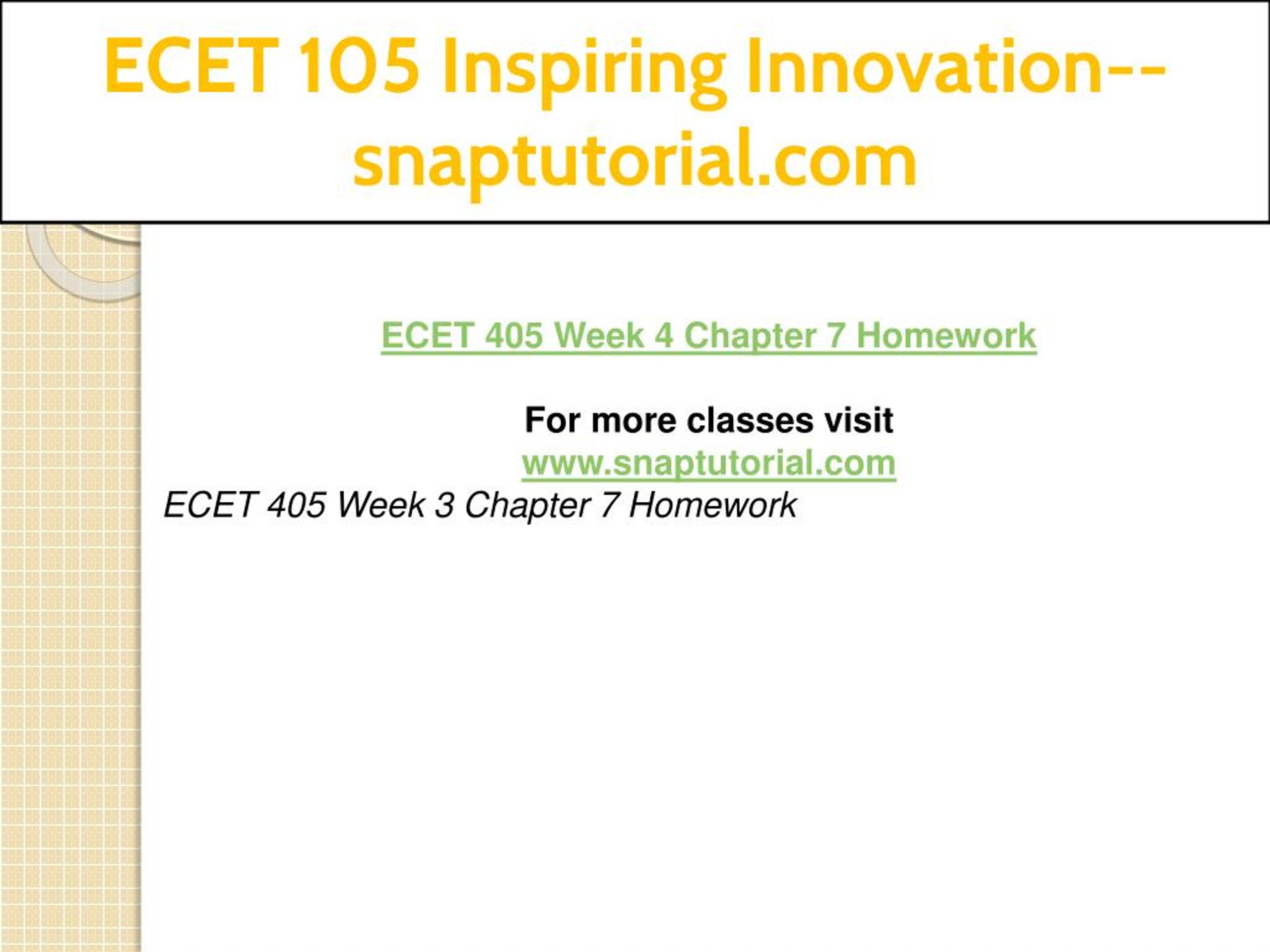 ECET 105 Inspiring Innovation--snaptutorial.com

ECET 405 Week 4 Chapter 7 Homework

For more classes visit
www.snaptutorial.com
ECET 405 Week 3 Chapter 7 Homework